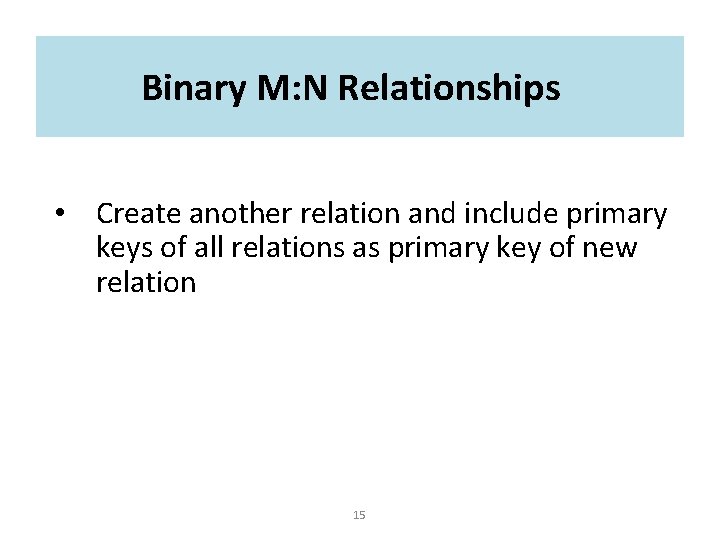 Binary M:N Relationships

• Create another relation and include primary keys of all relations as primary key of new relation

15